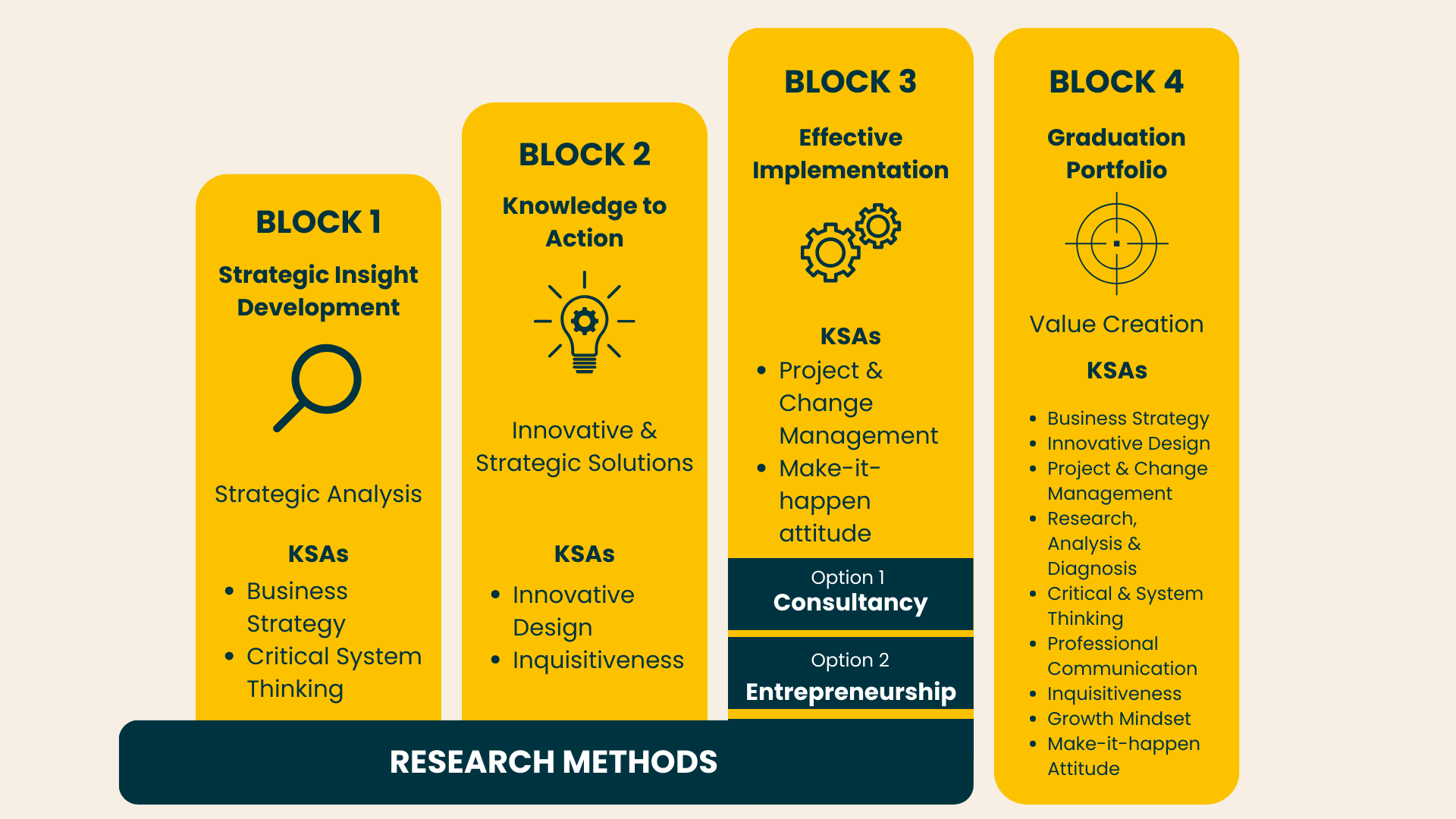 BLOCK 1

Strategic Insight Development

Strategic Analysis

KSAs

- Business Strategy
- Critical System Thinking

BLOCK 2

Knowledge to Action

Innovative & Strategic Solutions

KSAs

- Innovative Design
- Inquisitiveness

BLOCK 3

Effective Implementation

KSAs

- Project & Change Management
- Make-it-happen attitude

Option 1
Consultancy

Option 2
Entrepreneurship

BLOCK 4

Graduation Portfolio

Value Creation

KSAs

- Business Strategy
- Innovative Design
- Project & Change Management
- Research, Analysis & Diagnosis
- Critical & System Thinking
- Professional Communication
- Inquisitiveness
- Growth Mindset
- Make-it-happen Attitude

RESEARCH METHODS